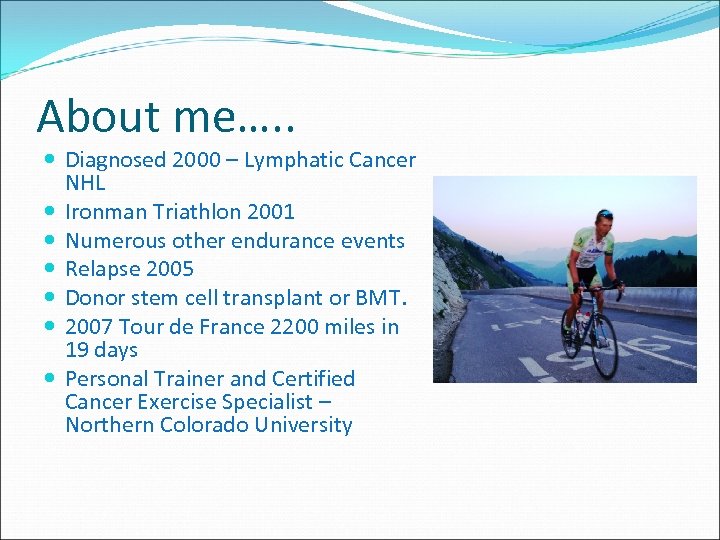 About me…..

- Diagnosed 2000 – Lymphatic Cancer NHL
- Ironman Triathlon 2001
- Numerous other endurance events
- Relapse 2005
- Donor stem cell transplant or BMT.
- 2007 Tour de France 2200 miles in 19 days
- Personal Trainer and Certified Cancer Exercise Specialist – Northern Colorado University